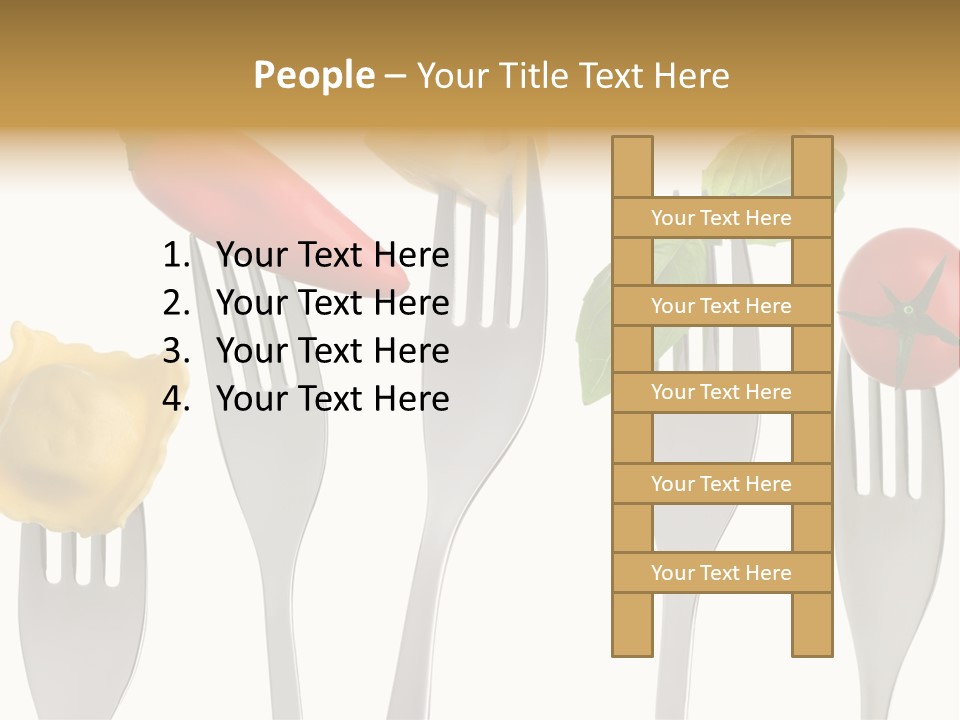 People – Your Title Text Here

1. Your Text Here
2. Your Text Here
3. Your Text Here
4. Your Text Here

Your Text Here

Your Text Here

Your Text Here

Your Text Here

Your Text Here